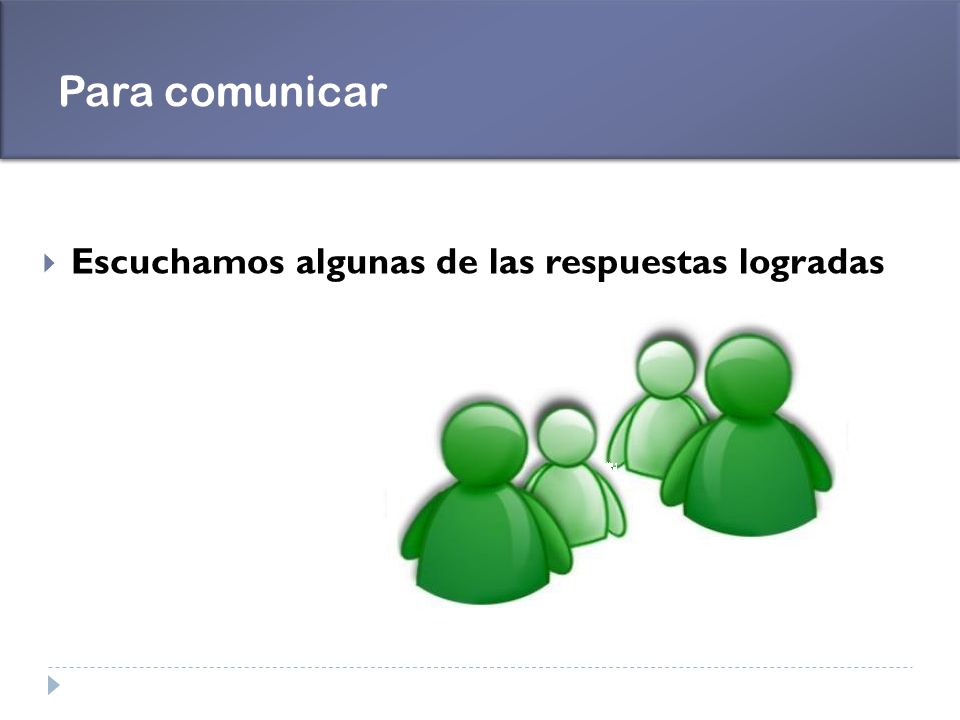 Para comunicar

Escuchamos algunas de las respuestas logradas